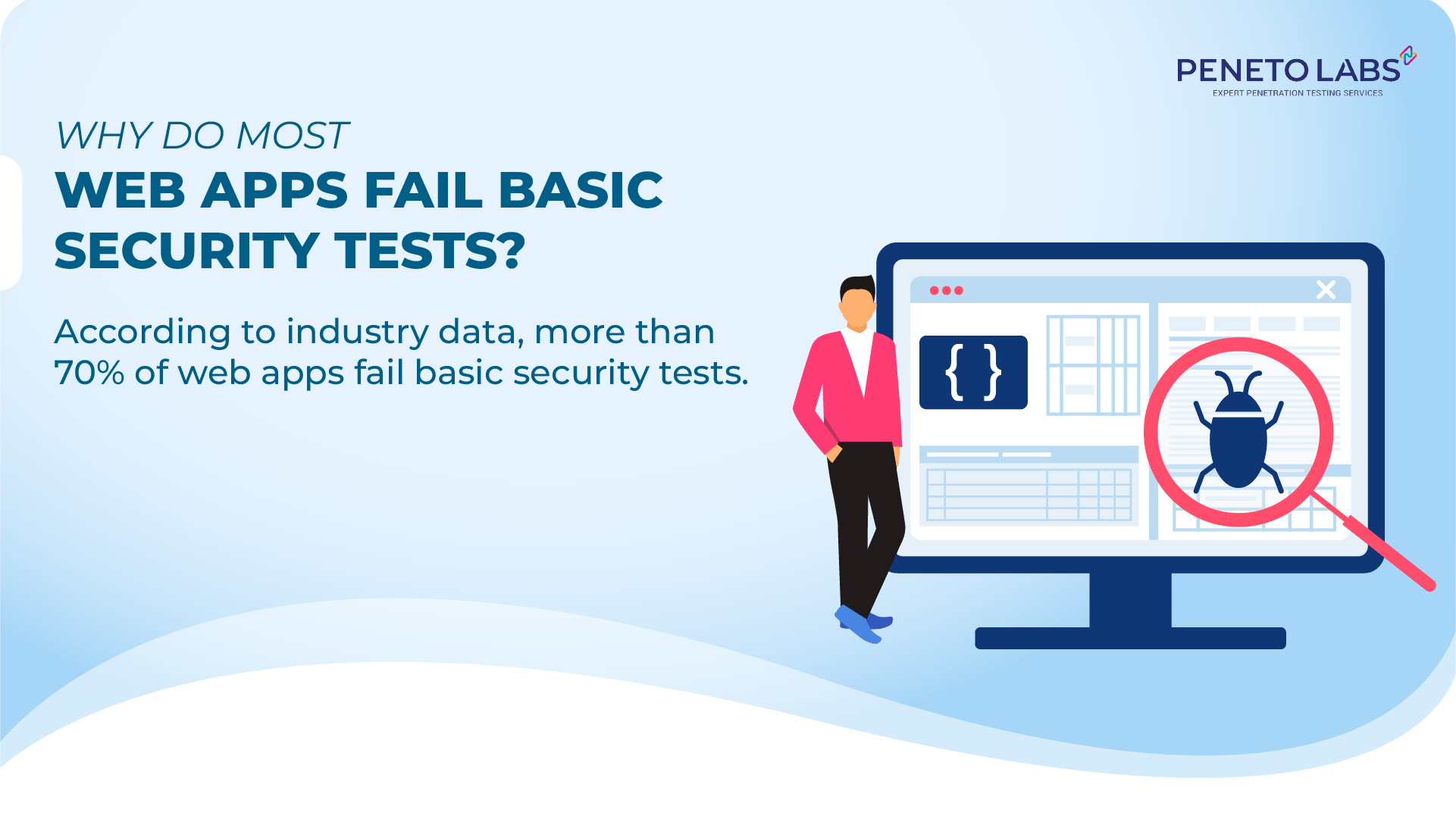 PENETO LABS
EXPERT PENETRATION TESTING SERVICES

WHY DO MOST
WEB APPS FAIL BASIC SECURITY TESTS?

According to industry data, more than 70% of web apps fail basic security tests.

{ }